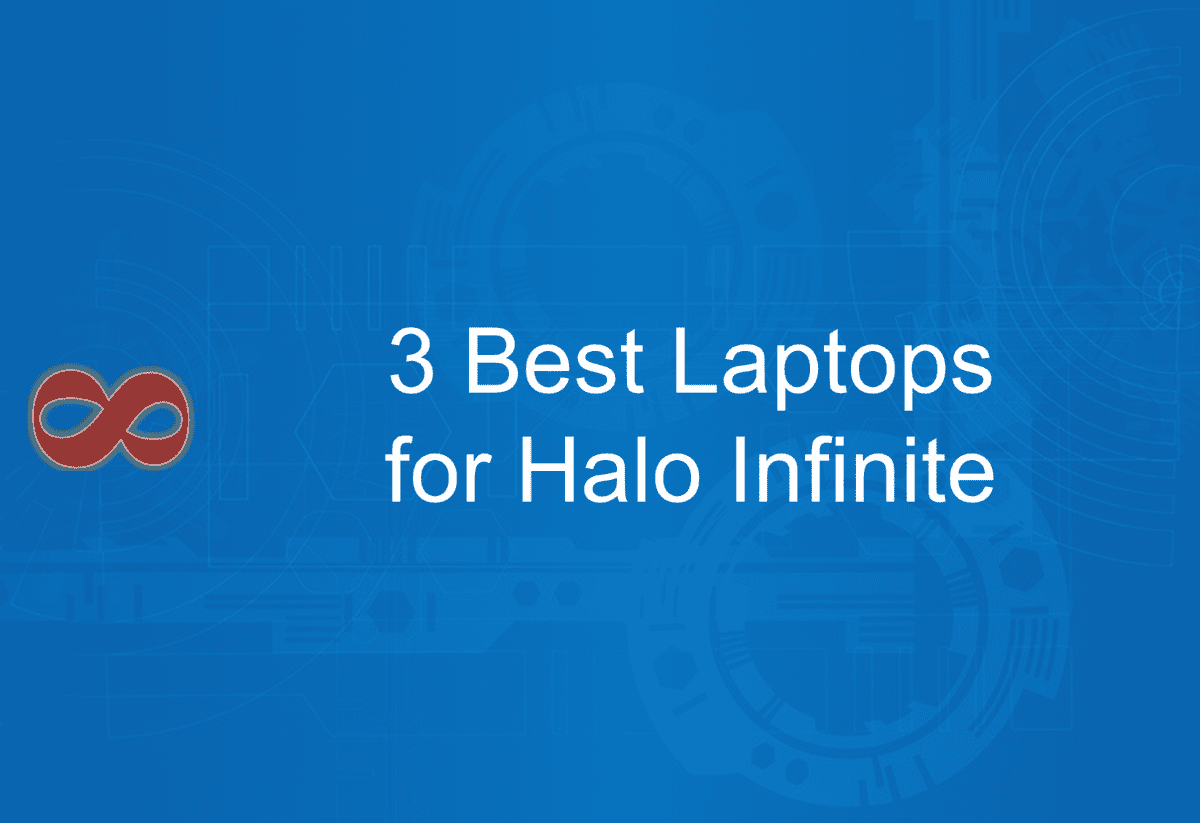 3 Best Laptops for Halo Infinite